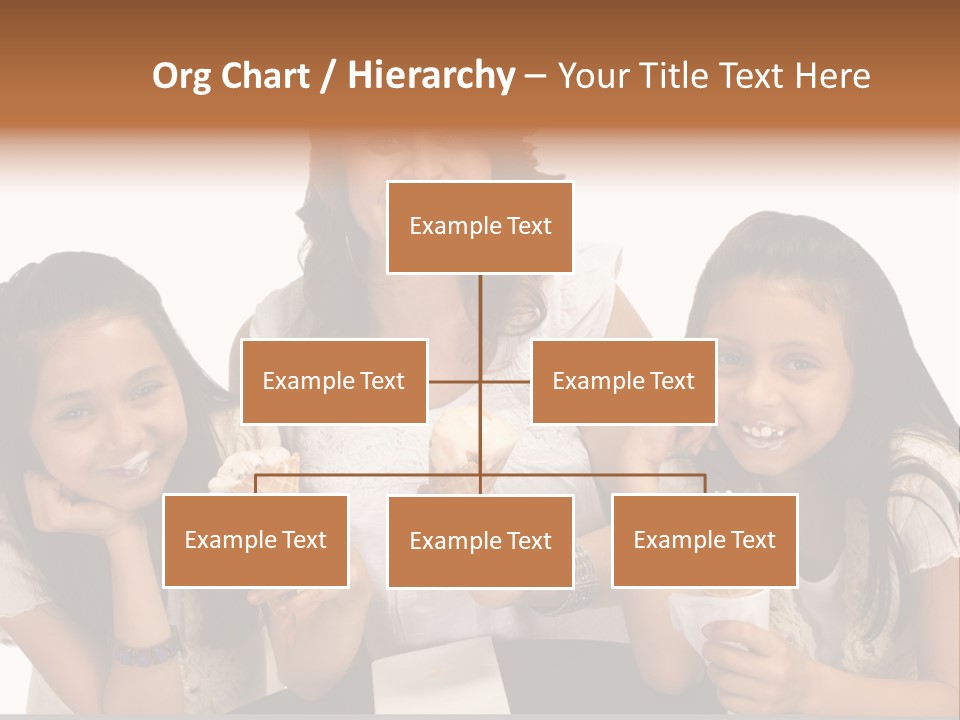 Org Chart / Hierarchy – Your Title Text Here

Example Text

Example Text

Example Text

Example Text

Example Text

Example Text